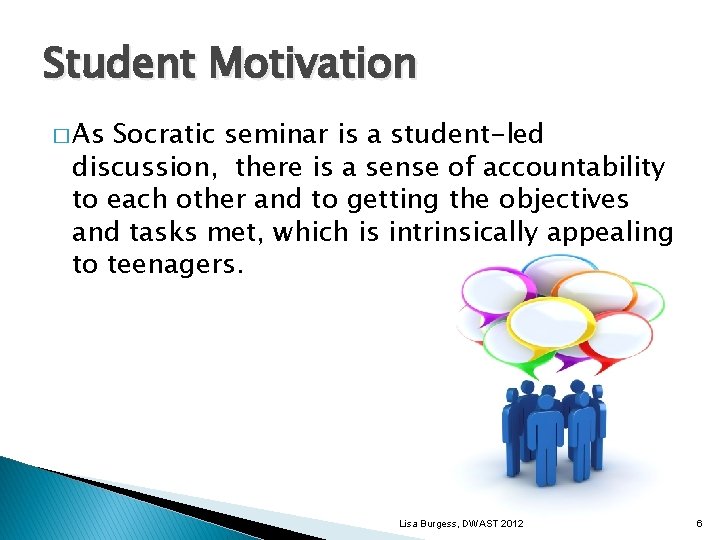 Student Motivation

□ As Socratic seminar is a student-led discussion,  there is a sense of accountability to each other and to getting the objectives and tasks met, which is intrinsically appealing to teenagers.

Lisa Burgess, DWAST 2012

6